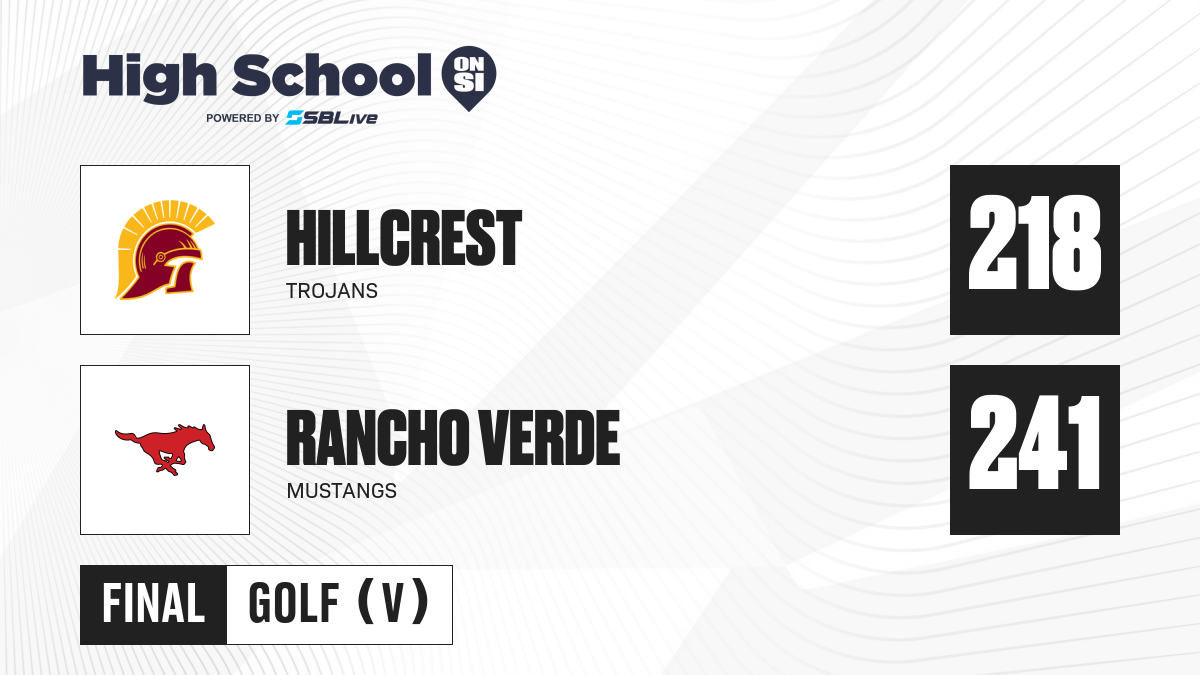 High School ON SI
POWERED BY SBLive

HILLCREST
TROJANS
218

RANCHO VERDE
MUSTANGS
241

FINAL
GOLF (V)